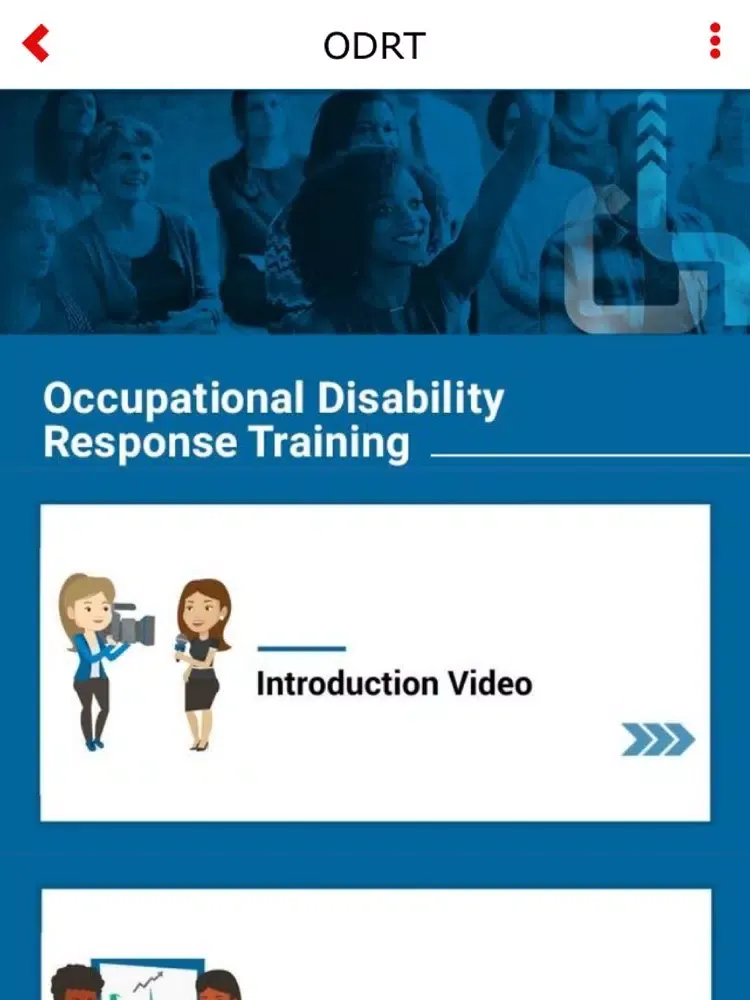 ODRT

Occupational Disability Response Training

Introduction Video